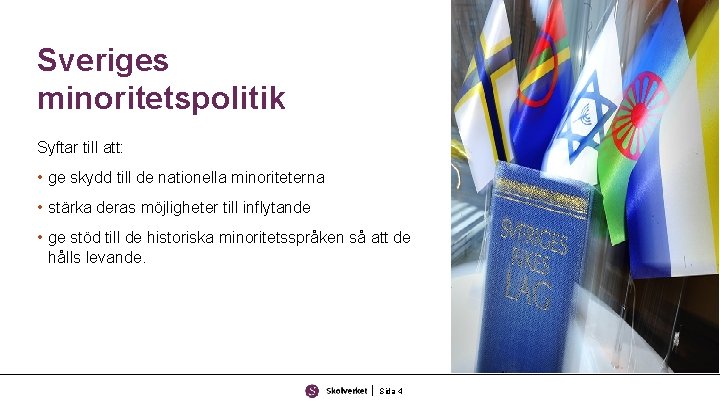 Sveriges minoritetspolitik

Syftar till att:

• ge skydd till de nationella minoriteterna

• stärka deras möjligheter till inflytande

• ge stöd till de historiska minoritetsspråken så att de hålls levande.

SVERIGES RIKES LAG

Skolverket | Sida 4